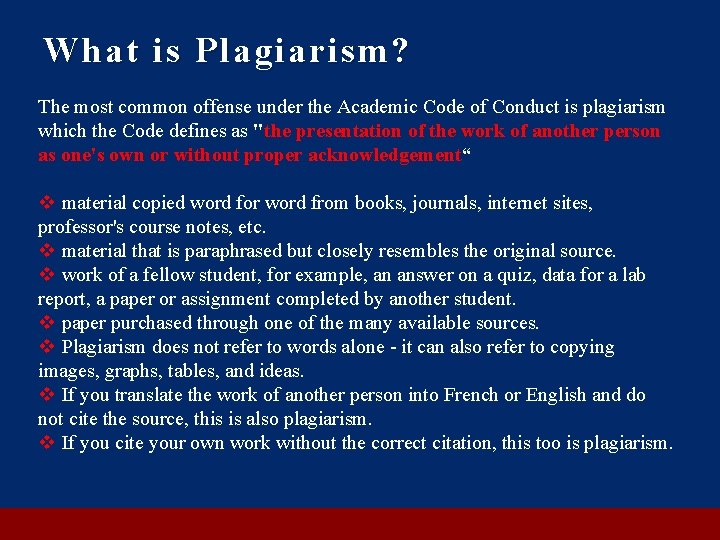 What is Plagiarism?

The most common offense under the Academic Code of Conduct is plagiarism which the Code defines as "the presentation of the work of another person as one's own or without proper acknowledgement“

❖ material copied word for word from books, journals, internet sites, professor's course notes, etc.
❖ material that is paraphrased but closely resembles the original source.
❖ work of a fellow student, for example, an answer on a quiz, data for a lab report, a paper or assignment completed by another student.
❖ paper purchased through one of the many available sources.
❖ Plagiarism does not refer to words alone - it can also refer to copying images, graphs, tables, and ideas.
❖ If you translate the work of another person into French or English and do not cite the source, this is also plagiarism.
❖ If you cite your own work without the correct citation, this too is plagiarism.